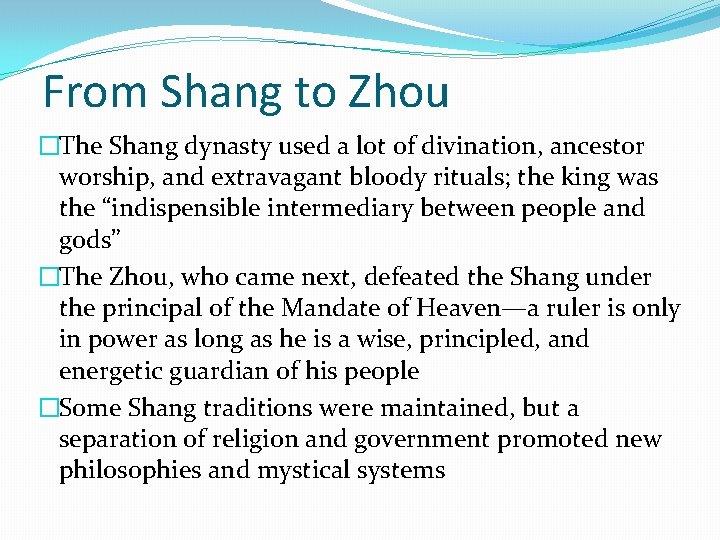 From Shang to Zhou

□The Shang dynasty used a lot of divination, ancestor worship, and extravagant bloody rituals; the king was the “indispensible intermediary between people and gods”

□The Zhou, who came next, defeated the Shang under the principal of the Mandate of Heaven—a ruler is only in power as long as he is a wise, principled, and energetic guardian of his people

□Some Shang traditions were maintained, but a separation of religion and government promoted new philosophies and mystical systems